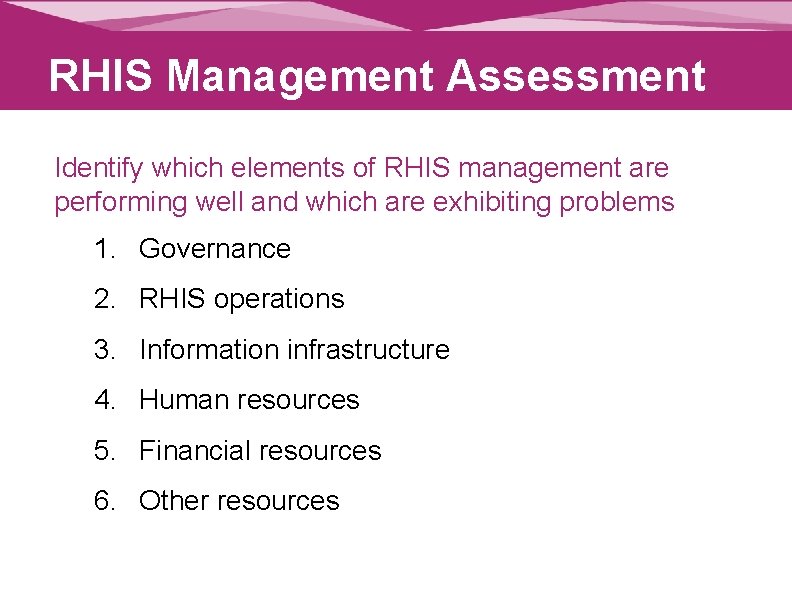 RHIS Management Assessment

Identify which elements of RHIS management are performing well and which are exhibiting problems

1. Governance
2. RHIS operations
3. Information infrastructure
4. Human resources
5. Financial resources
6. Other resources